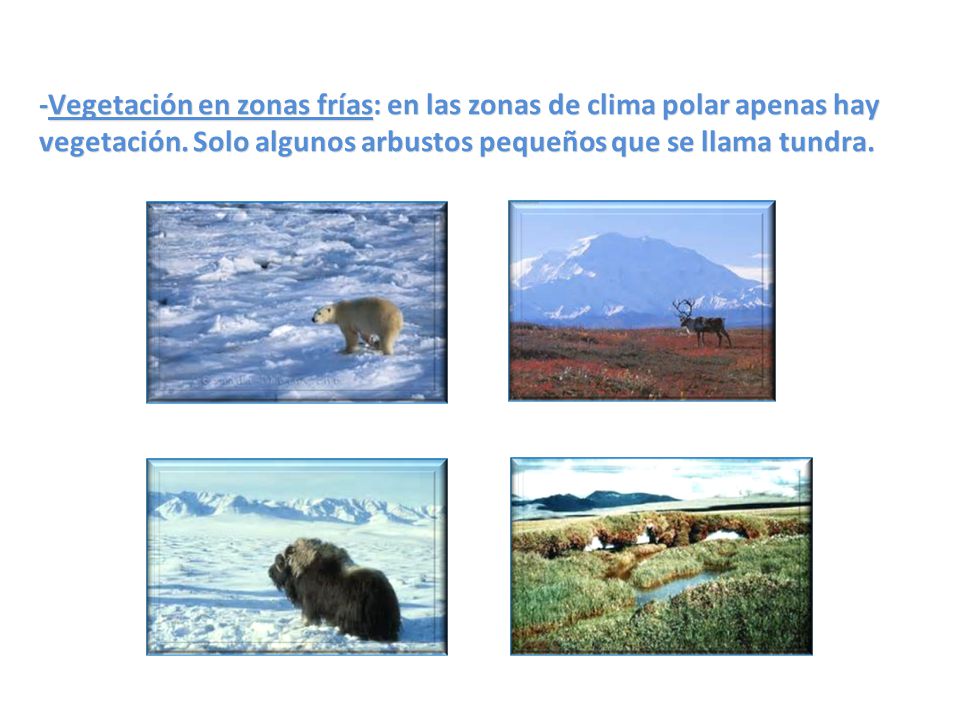 -Vegetación en zonas frías: en las zonas de clima polar apenas hay vegetación. Solo algunos arbustos pequeños que se llama tundra.